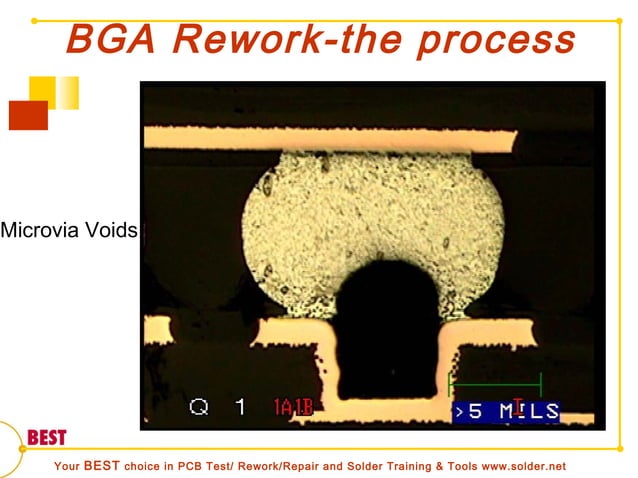 BGA Rework-the process

Microvia Voids

Q 1 1A1B

>5 MILS

BEST

Your BEST choice in PCB Test/ Rework/Repair and Solder Training & Tools www.solder.net